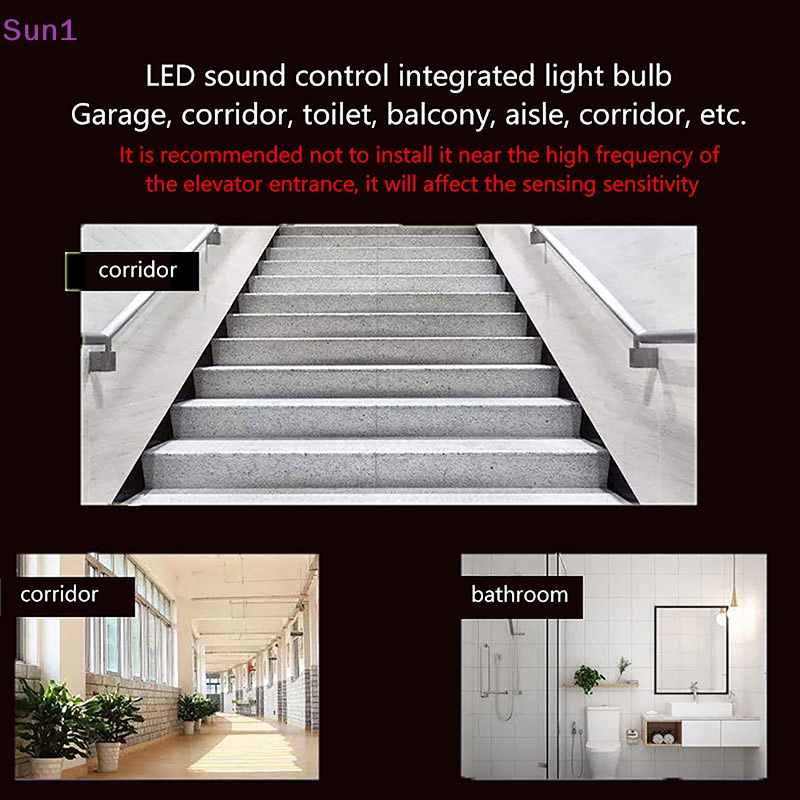 Sun1

LED sound control integrated light bulb
Garage, corridor, toilet, balcony, aisle, corridor, etc.

It is recommended not to install it near the high frequency of the elevator entrance, it will affect the sensing sensitivity

corridor

corridor

bathroom